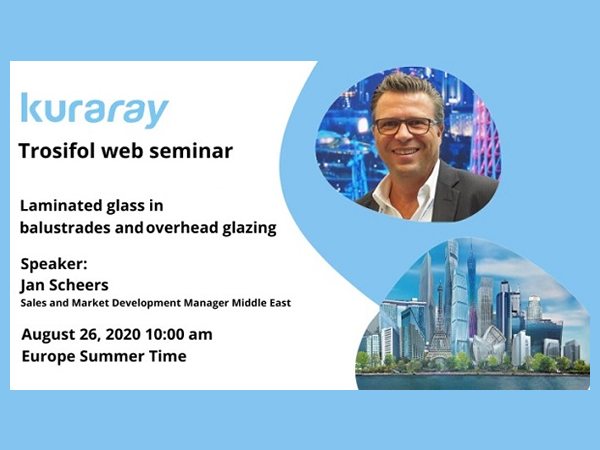 kuraray
Trosifol web seminar

Laminated glass in balustrades and overhead glazing

Speaker:
Jan Scheers
Sales and Market Development Manager Middle East

August 26, 2020 10:00 am
Europe Summer Time